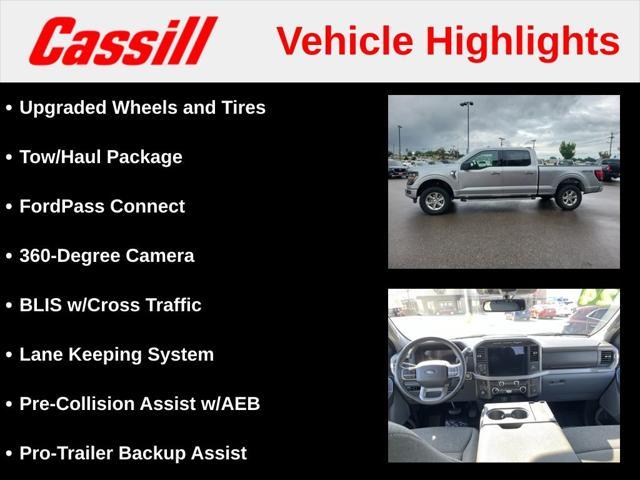 Cassill Vehicle Highlights

• Upgraded Wheels and Tires
• Tow/Haul Package
• FordPass Connect
• 360-Degree Camera
• BLIS w/Cross Traffic
• Lane Keeping System
• Pre-Collision Assist w/AEB
• Pro-Trailer Backup Assist